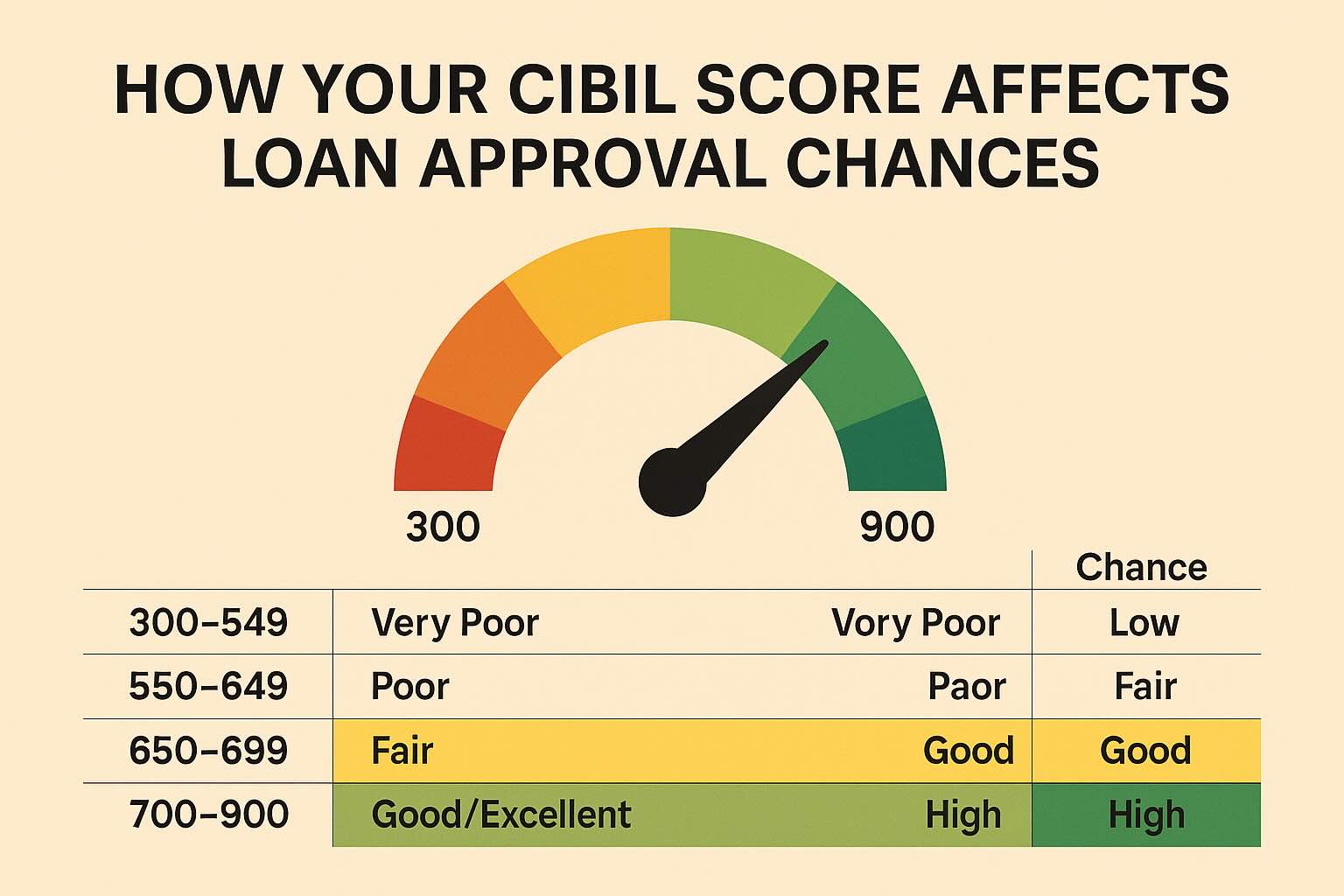 HOW YOUR CIBIL SCORE AFFECTS LOAN APPROVAL CHANCES

300

900

| | | | Chance |
|---|---|---|---|
| 300–549 | Very Poor | Vory Poor | Low |
| 550–649 | Poor | Paor | Fair |
| 650–699 | Fair | Good | Good |
| 700–900 | Good/Excellent | High | High |